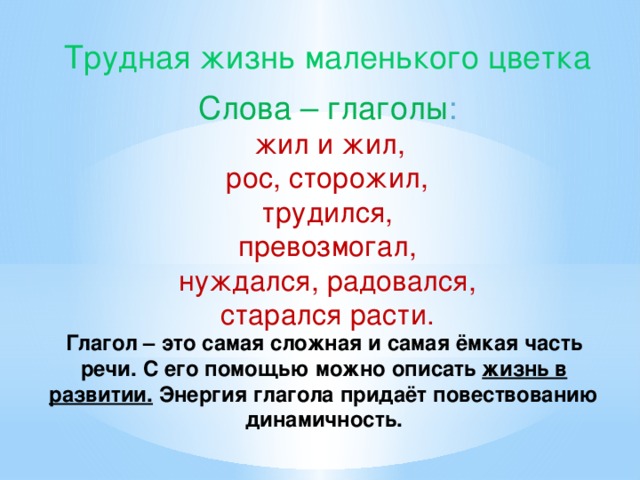 Трудная жизнь маленького цветка

Слова – глаголы:

жил и жил,
рос, сторожил,
трудился,
превозмогал,
нуждался, радовался,
старался расти.

Глагол – это самая сложная и самая ёмкая часть речи. С его помощью можно описать жизнь в развитии. Энергия глагола придаёт повествованию динамичность.